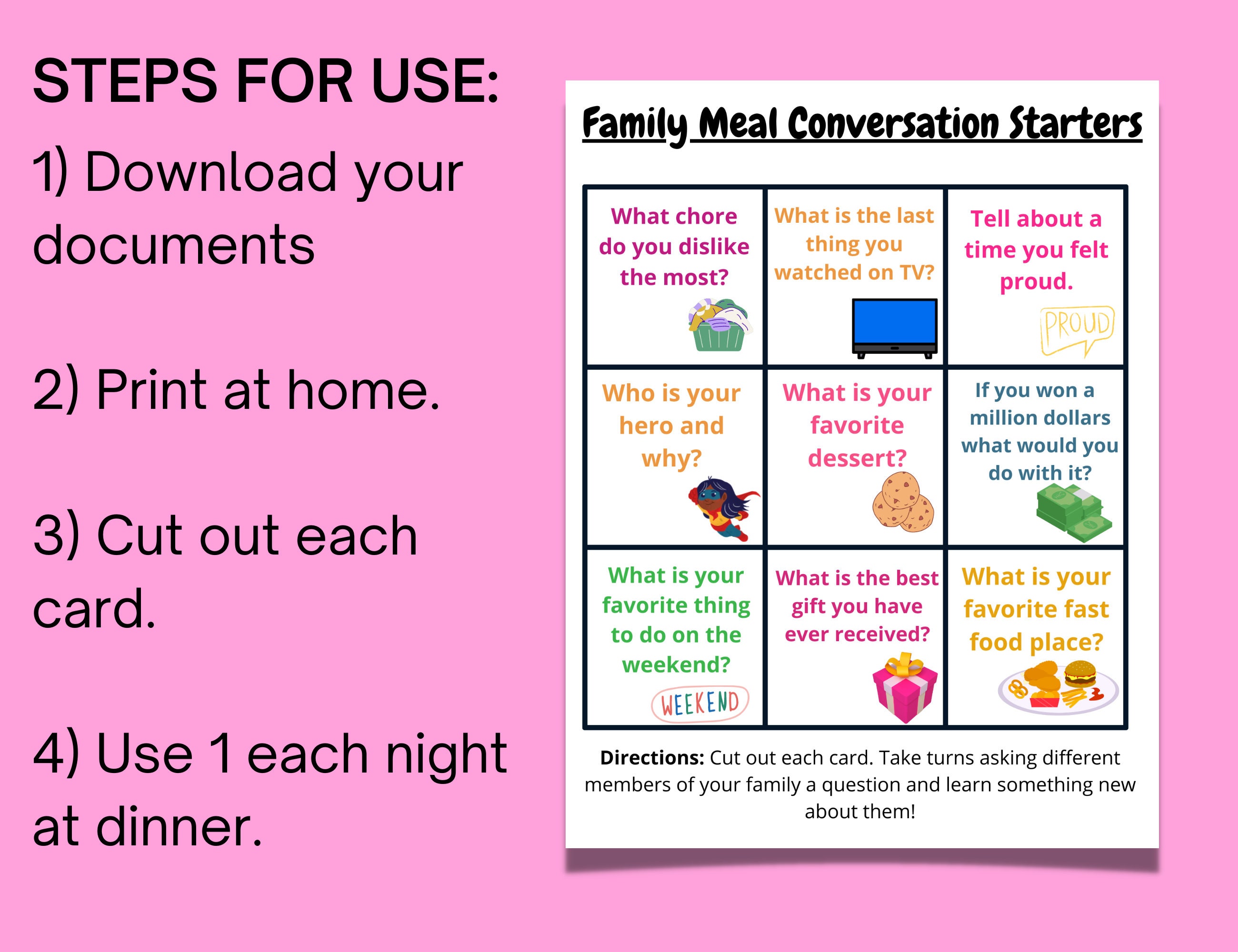 STEPS FOR USE:

1) Download your documents

2) Print at home.

3) Cut out each card.

4) Use 1 each night at dinner.

Family Meal Conversation Starters

| What chore do you dislike the most? | What is the last thing you watched on TV? | Tell about a time you felt proud. PROUD |
|---|---|---|
| Who is your hero and why? | What is your favorite dessert? | If you won a million dollars what would you do with it? |
| What is your favorite thing to do on the weekend? WEEKEND | What is the best gift you have ever received? | What is your favorite fast food place? |

**Directions:** Cut out each card. Take turns asking different members of your family a question and learn something new about them!